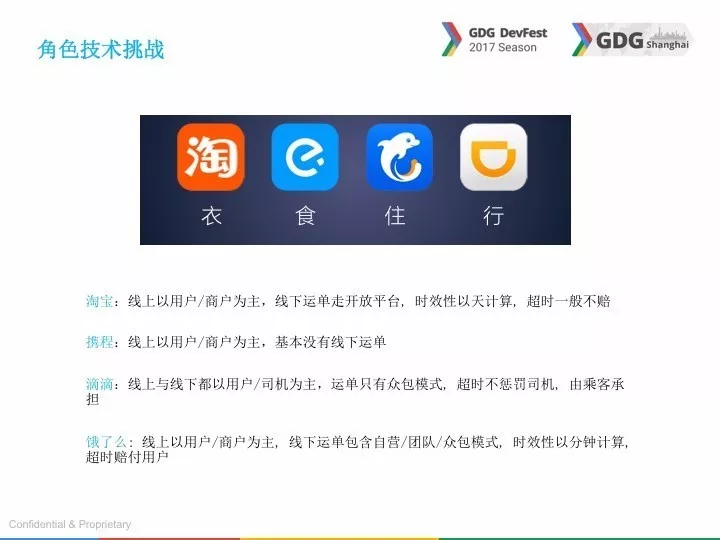 角色技术挑战

GDG DevFest 2017 Season

GDG Shanghai

淘

衣 食 住 行

淘宝：线上以用户/商户为主，线下运单走开放平台，时效性以天计算，超时一般不赔

携程：线上以用户/商户为主，基本没有线下运单

滴滴：线上与线下都以用户/司机为主，运单只有众包模式，超时不惩罚司机，由乘客承担

饿了么：线上以用户/商户为主，线下运单包含自营/团队/众包模式，时效性以分钟计算，超时赔付用户

Confidential & Proprietary